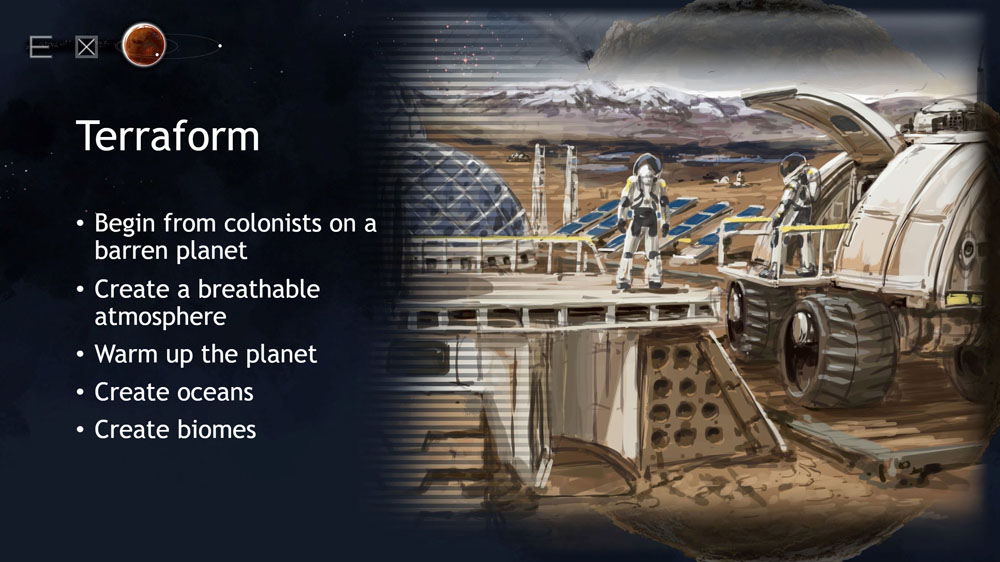 Terraform

• Begin from colonists on a barren planet
• Create a breathable atmosphere
• Warm up the planet
• Create oceans
• Create biomes